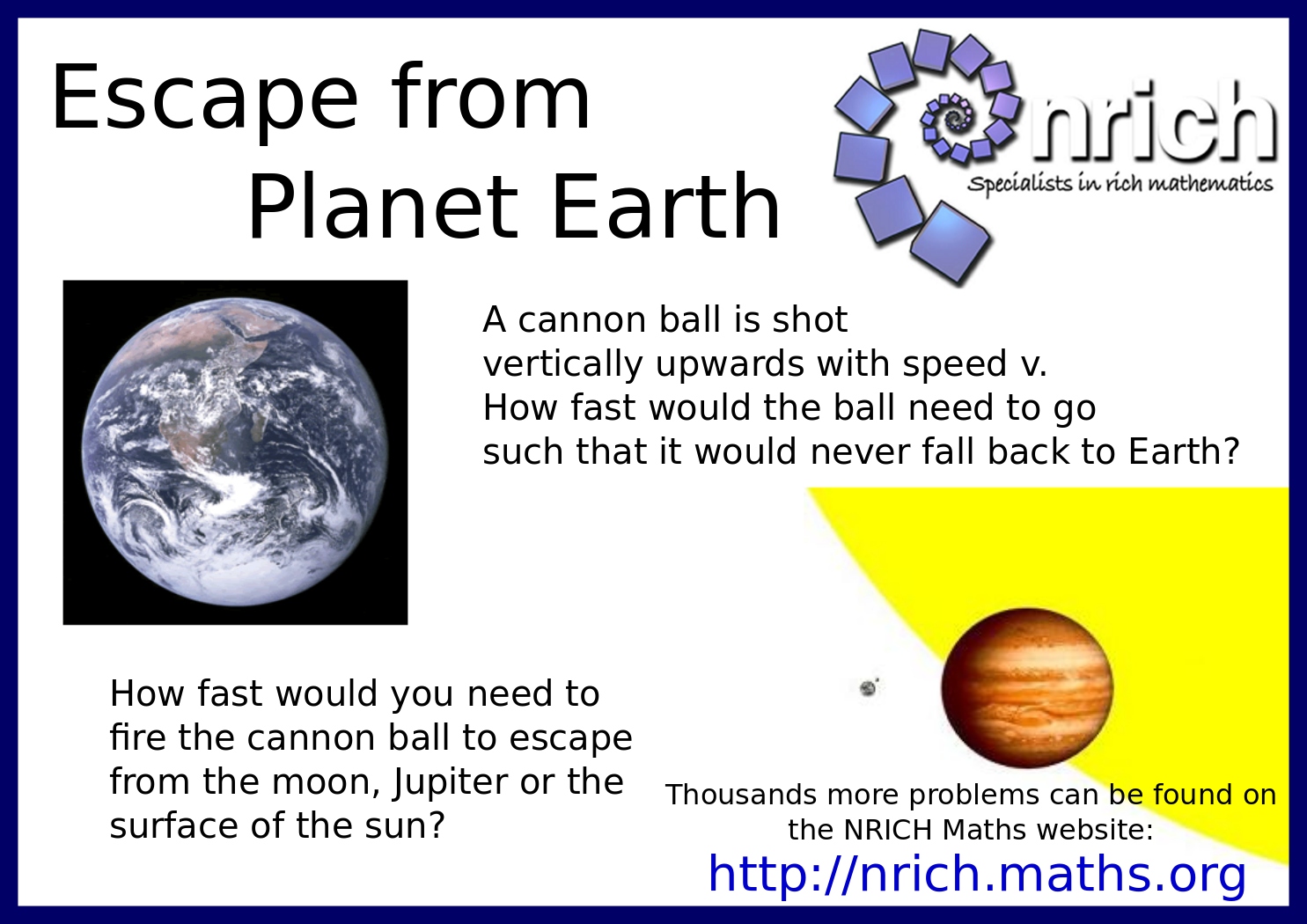 Escape from Planet Earth

nrich
Specialists in rich mathematics

A cannon ball is shot vertically upwards with speed v. How fast would the ball need to go such that it would never fall back to Earth?

How fast would you need to fire the cannon ball to escape from the moon, Jupiter or the surface of the sun?

Thousands more problems can be found on the NRICH Maths website:
http://nrich.maths.org